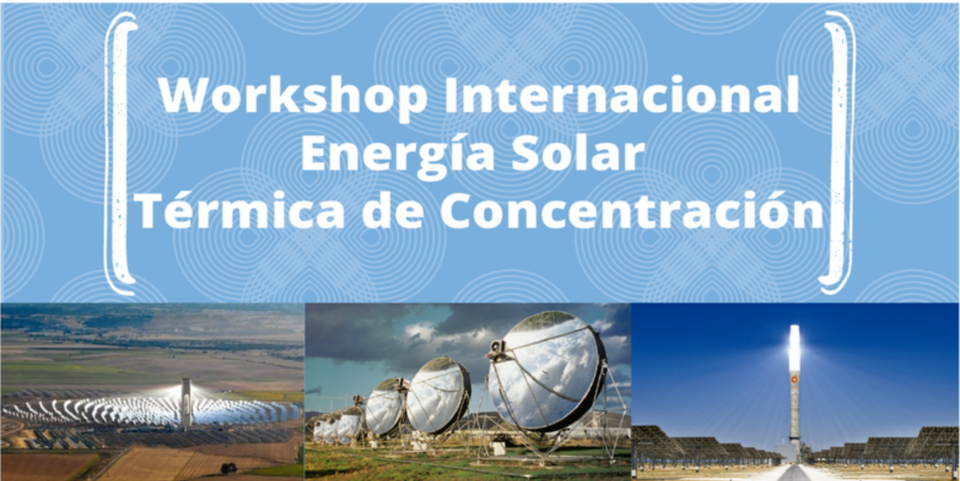 Workshop Internacional
Energía Solar
Térmica de Concentración